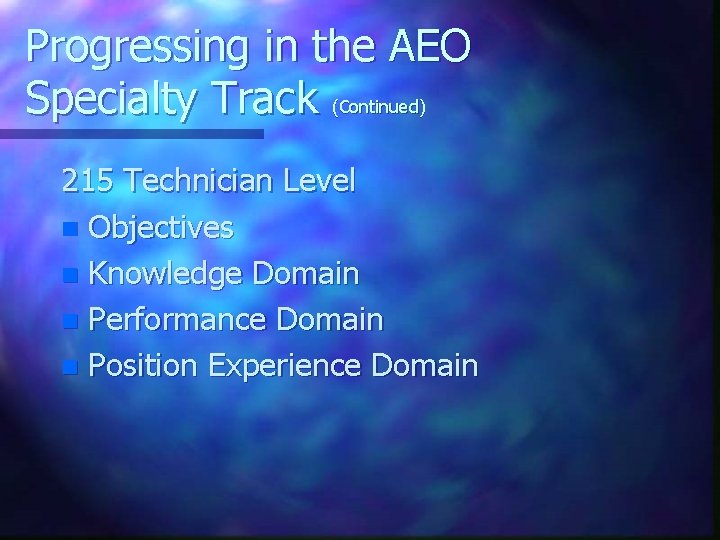 Progressing in the AEO Specialty Track (Continued)

215 Technician Level

- Objectives
- Knowledge Domain
- Performance Domain
- Position Experience Domain